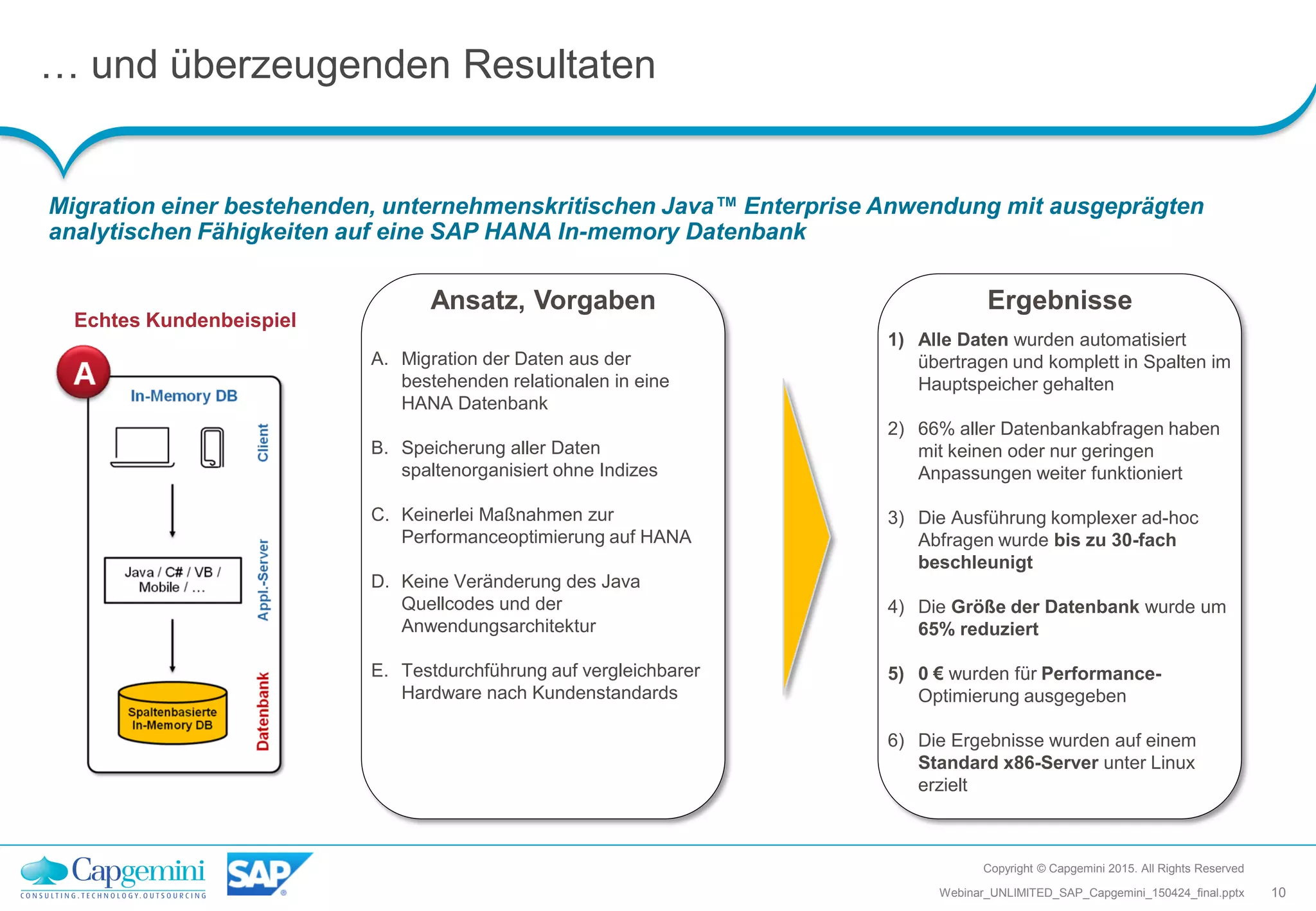 … und überzeugenden Resultaten

Migration einer bestehenden, unternehmenskritischen Java™ Enterprise Anwendung mit ausgeprägten analytischen Fähigkeiten auf eine SAP HANA In-memory Datenbank

Echtes Kundenbeispiel

A

In-Memory DB

Client

Java / C# / VB / Mobile / …

Appl.-Server

Spaltenbasierte In-Memory DB

Datenbank

Ansatz, Vorgaben

A. Migration der Daten aus der bestehenden relationalen in eine HANA Datenbank

B. Speicherung aller Daten spaltenorganisiert ohne Indizes

C. Keinerlei Maßnahmen zur Performanceoptimierung auf HANA

D. Keine Veränderung des Java Quellcodes und der Anwendungsarchitektur

E. Testdurchführung auf vergleichbarer Hardware nach Kundenstandards

Ergebnisse

1) Alle Daten wurden automatisiert übertragen und komplett in Spalten im Hauptspeicher gehalten

2) 66% aller Datenbankabfragen haben mit keinen oder nur geringen Anpassungen weiter funktioniert

3) Die Ausführung komplexer ad-hoc Abfragen wurde bis zu 30-fach beschleunigt

4) Die Größe der Datenbank wurde um 65% reduziert

5) 0 € wurden für Performance-Optimierung ausgegeben

6) Die Ergebnisse wurden auf einem Standard x86-Server unter Linux erzielt

Capgemini
CONSULTING.TECHNOLOGY.OUTSOURCING

SAP

Copyright © Capgemini 2015. All Rights Reserved

Webinar_UNLIMITED_SAP_Capgemini_150424_final.pptx

10